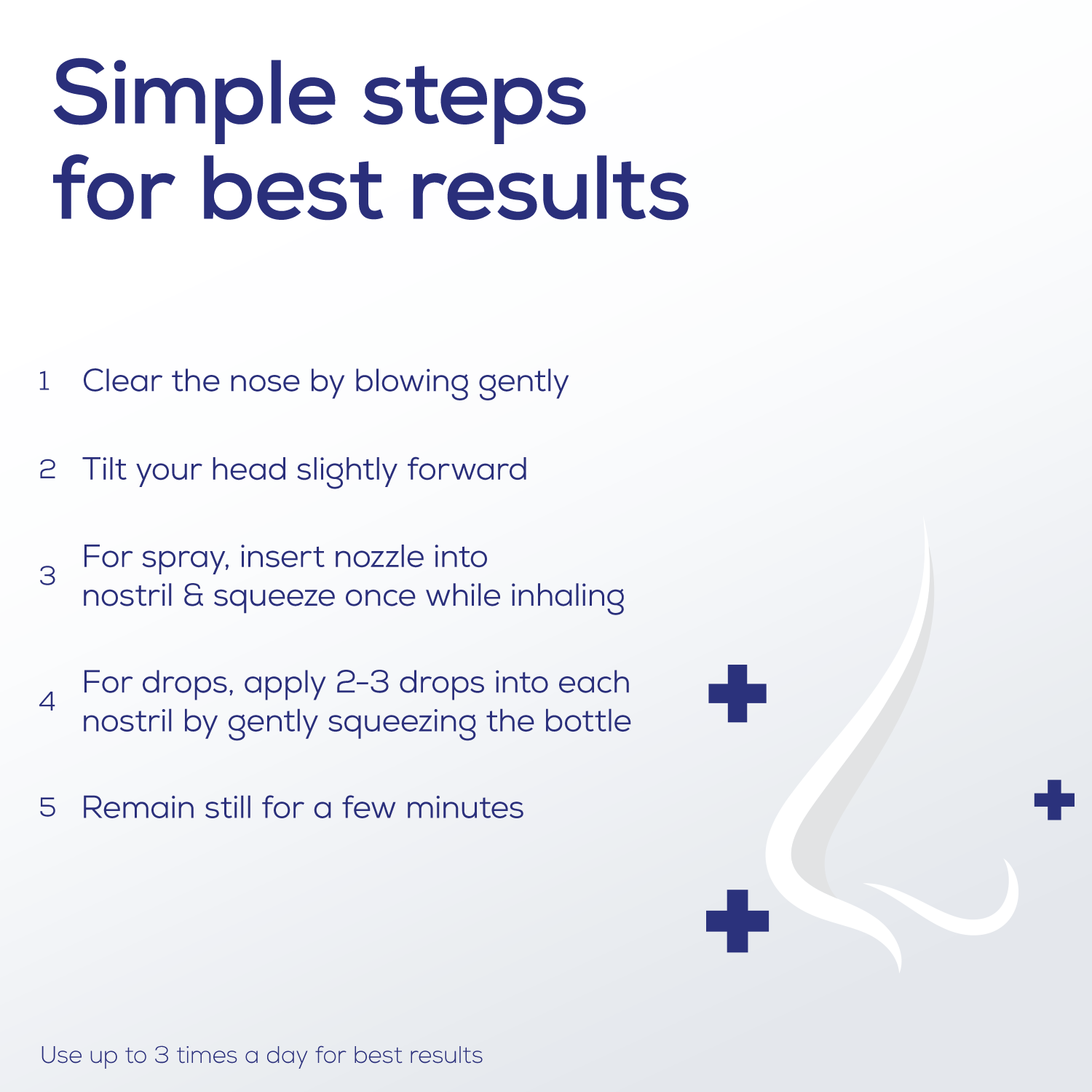 Simple steps for best results

1 Clear the nose by blowing gently

2 Tilt your head slightly forward

3 For spray, insert nozzle into nostril & squeeze once while inhaling

4 For drops, apply 2-3 drops into each nostril by gently squeezing the bottle

5 Remain still for a few minutes

Use up to 3 times a day for best results